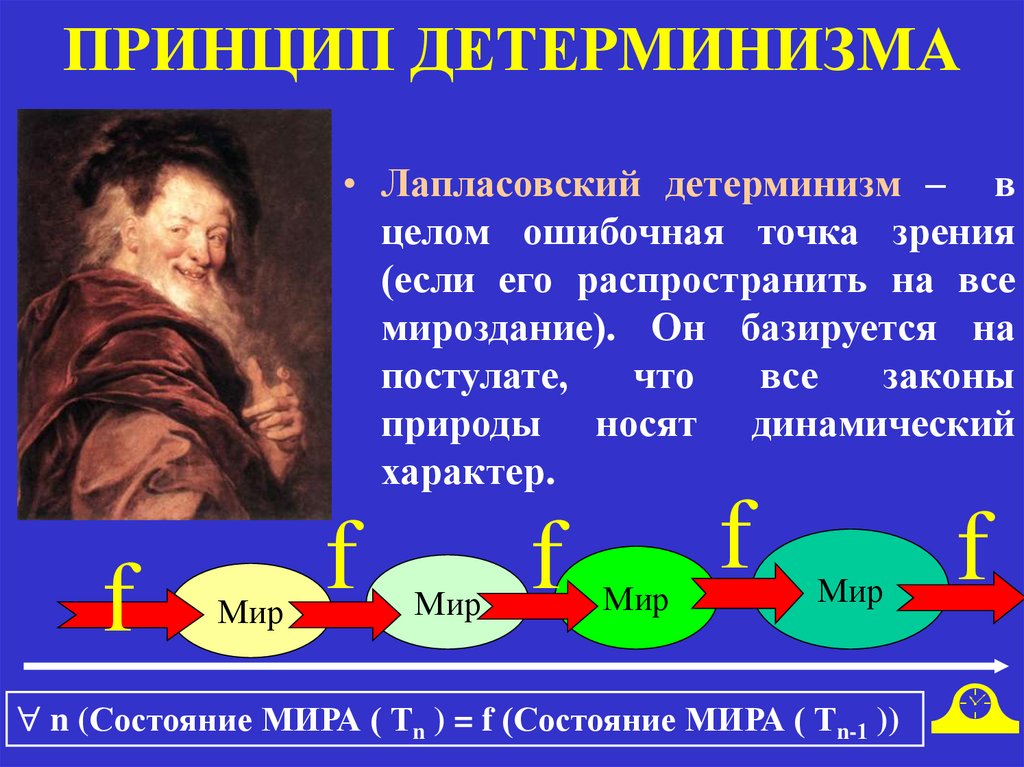 ПРИНЦИП ДЕТЕРМИНИЗМА

• Лапласовский детерминизм – в целом ошибочная точка зрения (если его распространить на все мироздание). Он базируется на постулате, что все законы природы носят динамический характер.

f Мир f Мир f Мир f Мир f

$\forall$ n (Состояние МИРА ( $T_n$ ) = f (Состояние МИРА ( $T_{n-1}$ ))